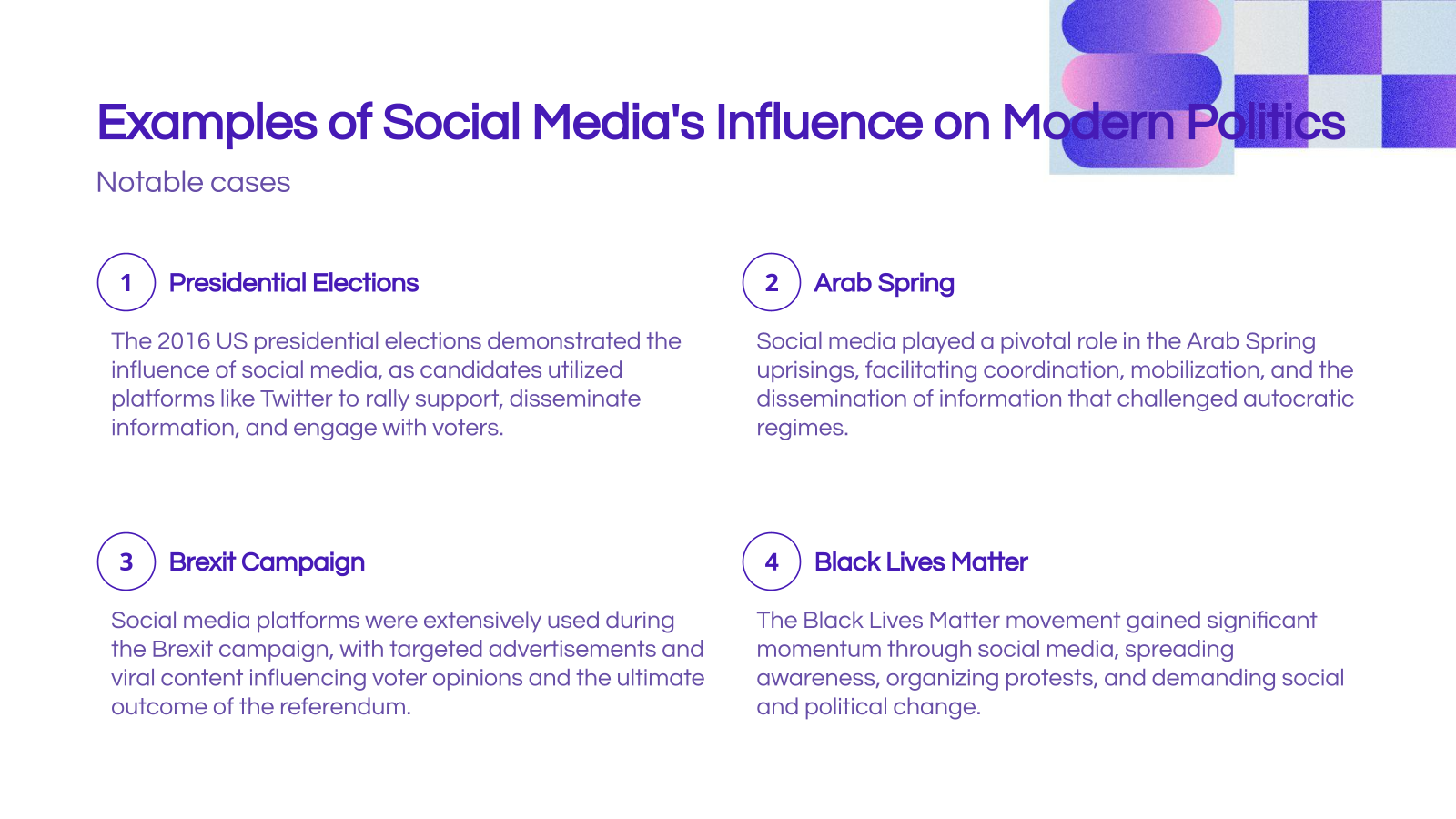 Examples of Social Media's Influence on Modern Politics

Notable cases

1 Presidential Elections

The 2016 US presidential elections demonstrated the influence of social media, as candidates utilized platforms like Twitter to rally support, disseminate information, and engage with voters.

2 Arab Spring

Social media played a pivotal role in the Arab Spring uprisings, facilitating coordination, mobilization, and the dissemination of information that challenged autocratic regimes.

3 Brexit Campaign

Social media platforms were extensively used during the Brexit campaign, with targeted advertisements and viral content influencing voter opinions and the ultimate outcome of the referendum.

4 Black Lives Matter

The Black Lives Matter movement gained significant momentum through social media, spreading awareness, organizing protests, and demanding social and political change.